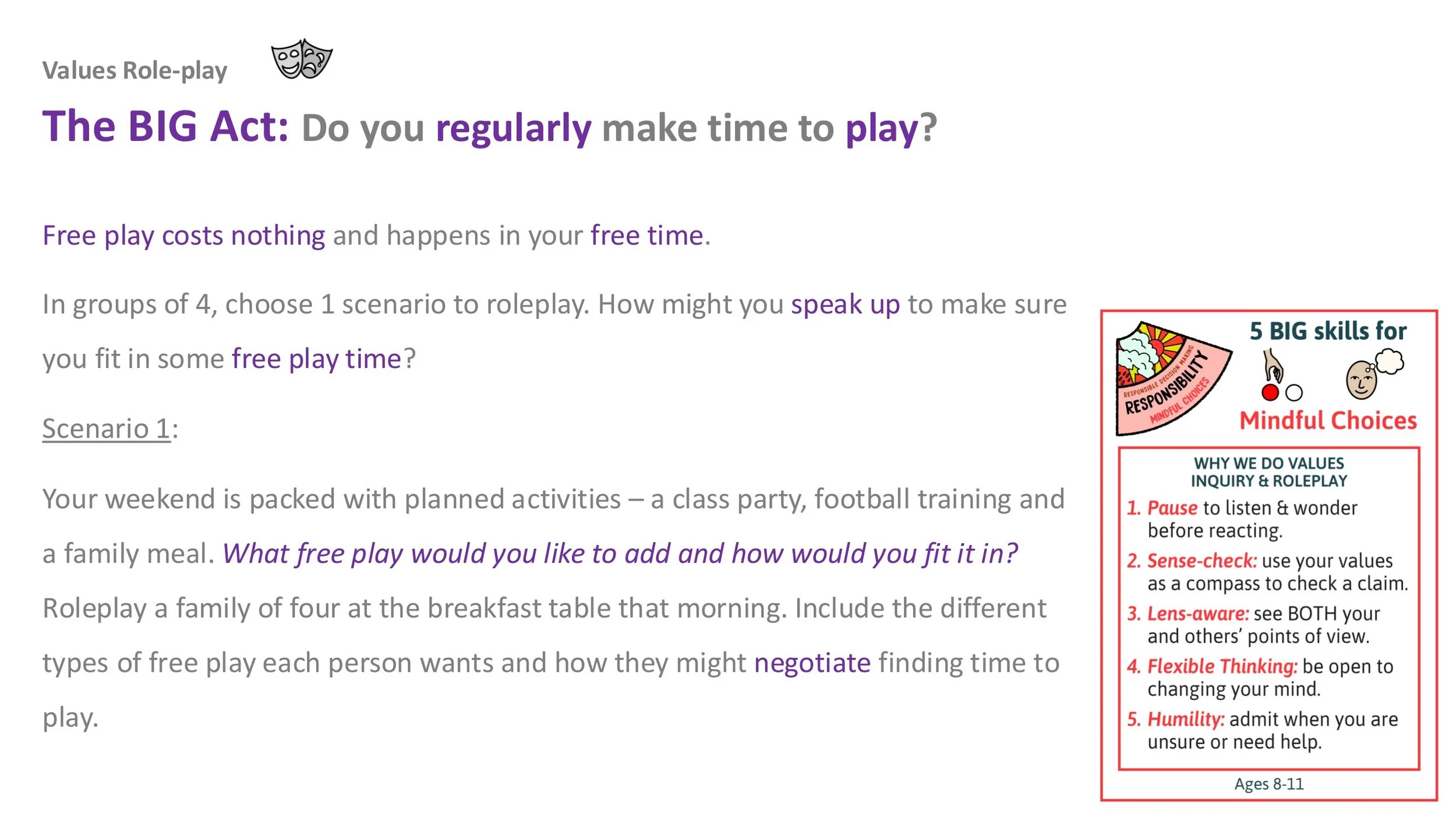 Values Role-play

The BIG Act: Do you regularly make time to play?

Free play costs nothing and happens in your free time.

In groups of 4, choose 1 scenario to roleplay. How might you speak up to make sure you fit in some free play time?

Scenario 1:

Your weekend is packed with planned activities – a class party, football training and a family meal. What free play would you like to add and how would you fit it in? Roleplay a family of four at the breakfast table that morning. Include the different types of free play each person wants and how they might negotiate finding time to play.

RESPONSIBLE DECISION MAKING
RESPONSIBILITY
MINDFUL CHOICES

5 BIG skills for
Mindful Choices

WHY WE DO VALUES INQUIRY & ROLEPLAY
1. Pause to listen & wonder before reacting.
2. Sense-check: use your values as a compass to check a claim.
3. Lens-aware: see BOTH your and others' points of view.
4. Flexible Thinking: be open to changing your mind.
5. Humility: admit when you are unsure or need help.

Ages 8-11